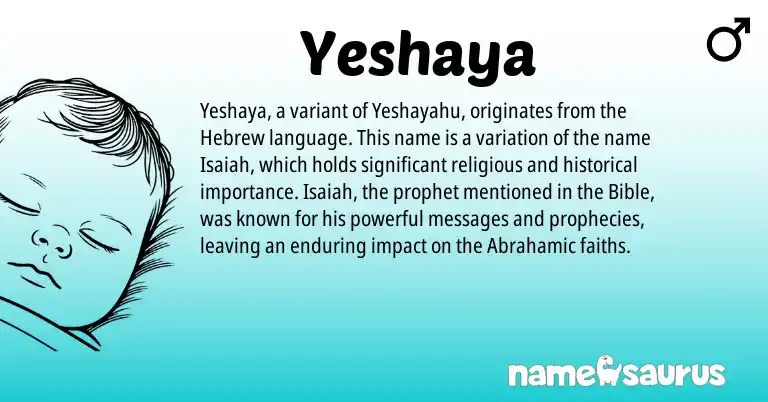 Yeshaya

♂

Yeshaya, a variant of Yeshayahu, originates from the Hebrew language. This name is a variation of the name Isaiah, which holds significant religious and historical importance. Isaiah, the prophet mentioned in the Bible, was known for his powerful messages and prophecies, leaving an enduring impact on the Abrahamic faiths.

namesaurus